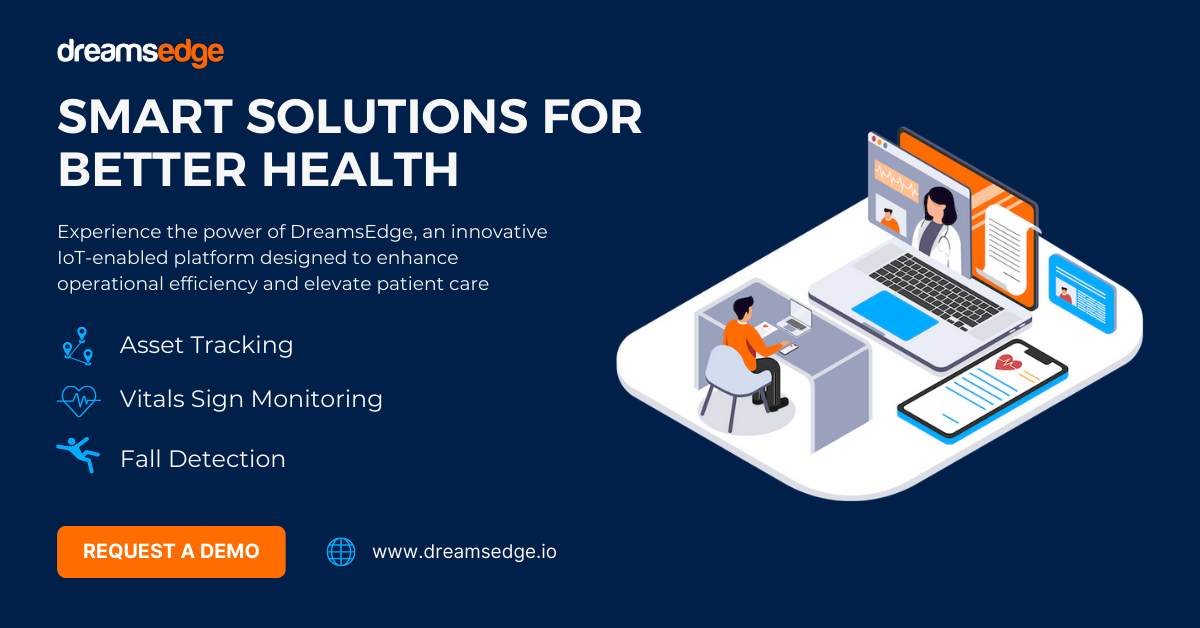 dreamsedge

SMART SOLUTIONS FOR BETTER HEALTH

Experience the power of DreamsEdge, an innovative IoT-enabled platform designed to enhance operational efficiency and elevate patient care

Asset Tracking

Vitals Sign Monitoring

Fall Detection

REQUEST A DEMO

www.dreamsedge.io